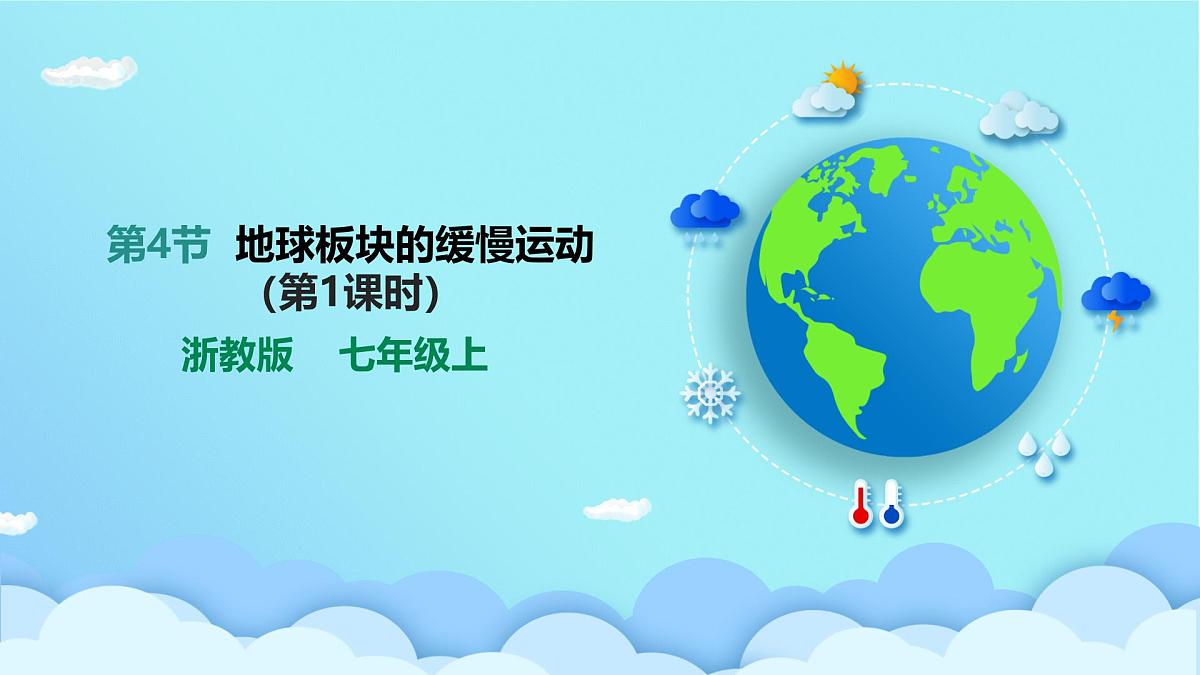 第4节 地球板块的缓慢运动
(第1课时)

浙教版 七年级上